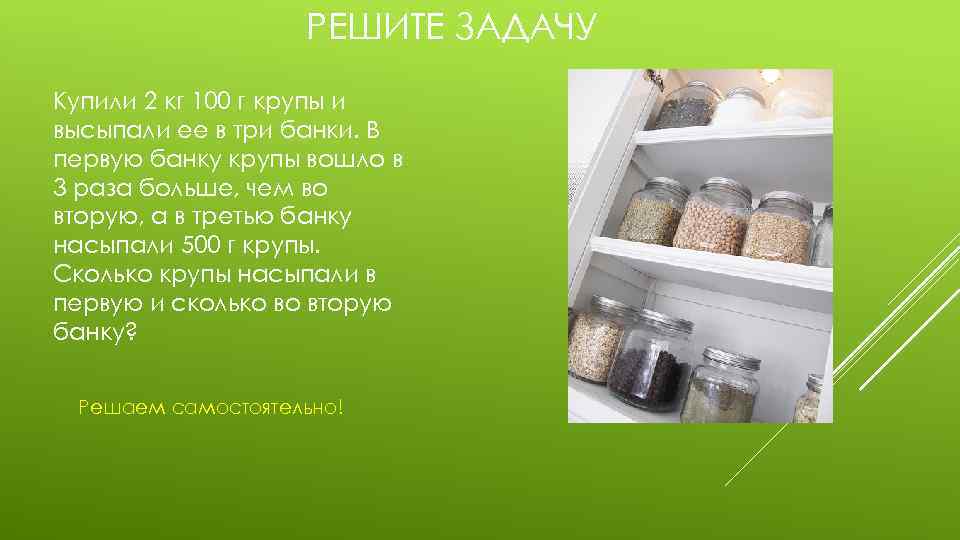 РЕШИТЕ ЗАДАЧУ

Купили 2 кг 100 г крупы и высыпали ее в три банки. В первую банку крупы вошло в 3 раза больше, чем во вторую, а в третью банку насыпали 500 г крупы. Сколько крупы насыпали в первую и сколько во вторую банку?

Решаем самостоятельно!